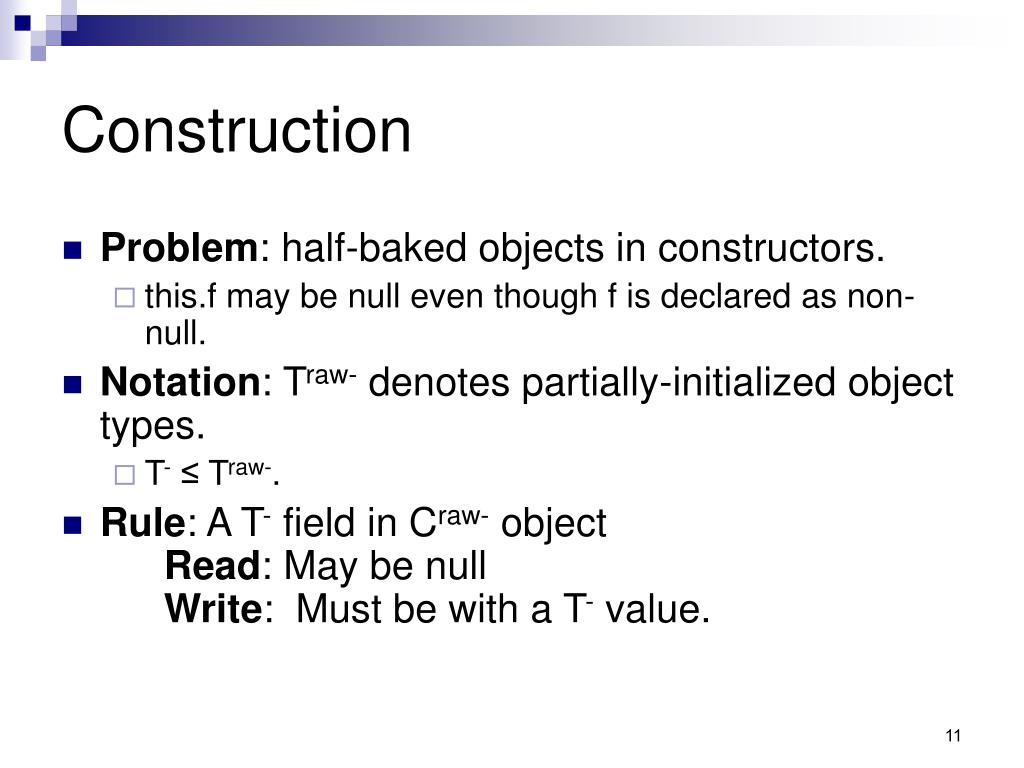 Construction

Problem: half-baked objects in constructors.

this.f may be null even though f is declared as non-null.

Notation: $T^{raw-}$ denotes partially-initialized object types.

$T^{-} \leq T^{raw-}$.

Rule: A $T^{-}$ field in $C^{raw-}$ object
Read: May be null
Write: Must be with a $T^{-}$ value.

11